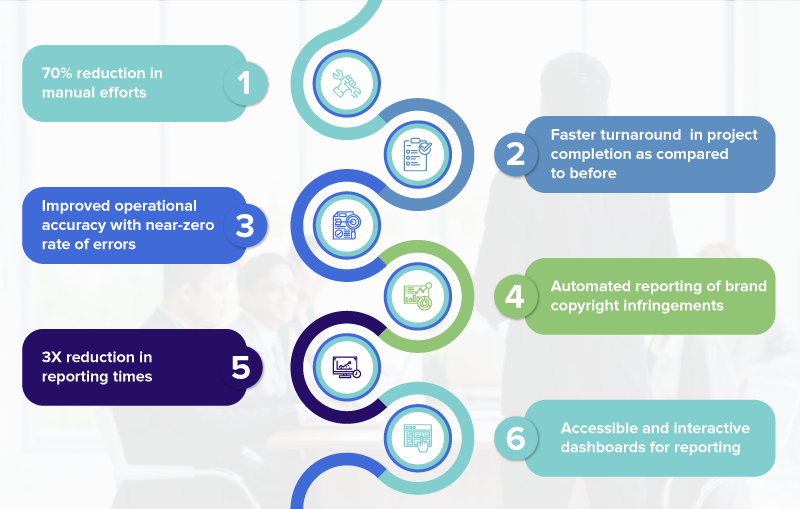 70% reduction in manual efforts

1

2

Faster turnaround in project completion as compared to before

Improved operational accuracy with near-zero rate of errors

3

4

Automated reporting of brand copyright infringements

3X reduction in reporting times

5

6

Accessible and interactive dashboards for reporting